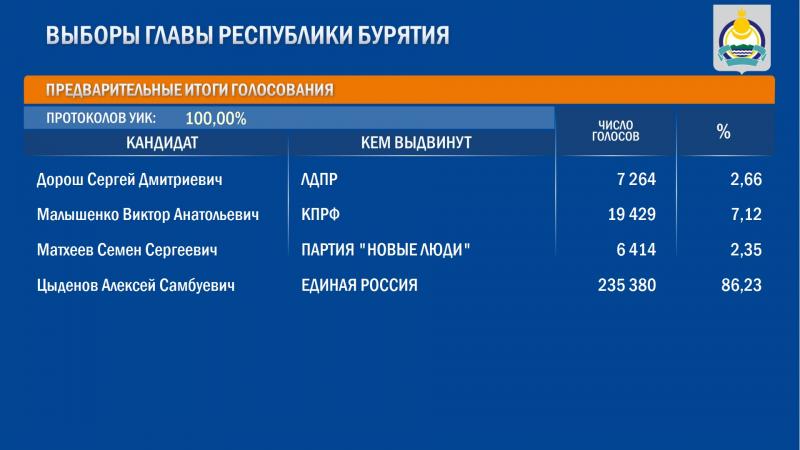 ВЫБОРЫ ГЛАВЫ РЕСПУБЛИКИ БУРЯТИЯ

ПРЕДВАРИТЕЛЬНЫЕ ИТОГИ ГОЛОСОВАНИЯ

ПРОТОКОЛОВ УИК: 100,00%

| КАНДИДАТ | КЕМ ВЫДВИНУТ | ЧИСЛО ГОЛОСОВ | % |
|---|---|---|---|
| Дорош Сергей Дмитриевич | ЛДПР | 7 264 | 2,66 |
| Малышенко Виктор Анатольевич | КПРФ | 19 429 | 7,12 |
| Матхеев Семен Сергеевич | ПАРТИЯ "НОВЫЕ ЛЮДИ" | 6 414 | 2,35 |
| Цыденов Алексей Самбуевич | ЕДИНАЯ РОССИЯ | 235 380 | 86,23 |